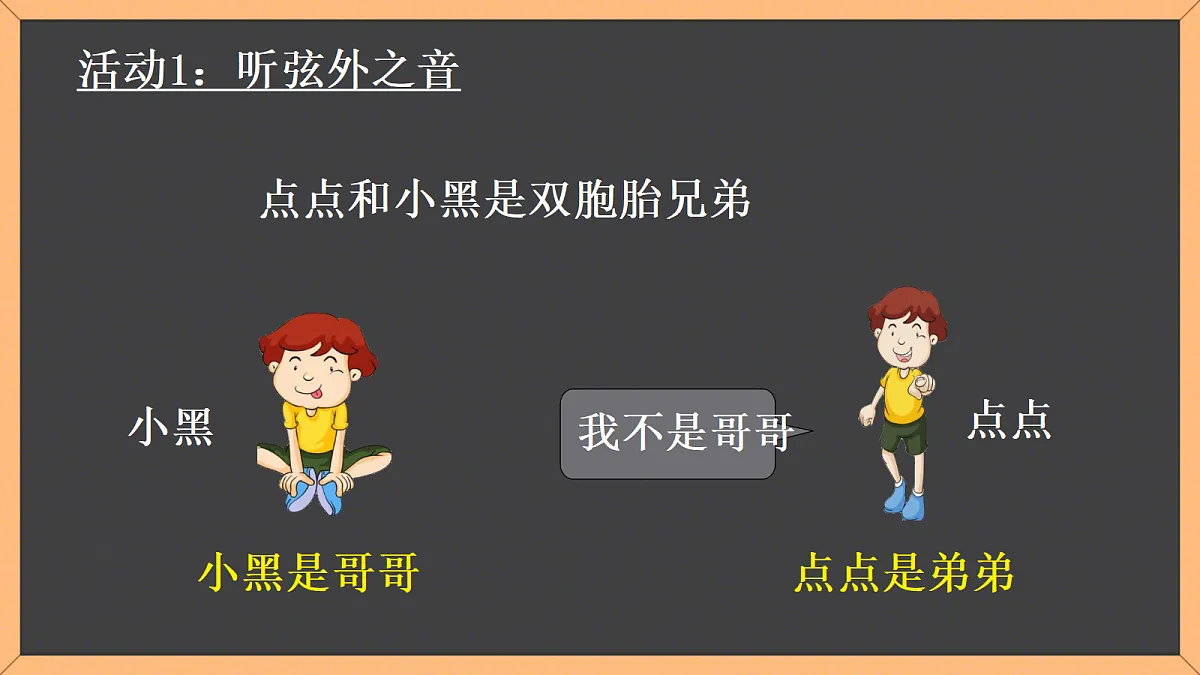 活动1：听弦外之音

点点和小黑是双胞胎兄弟

小黑

我不是哥哥

点点

小黑是哥哥

点点是弟弟